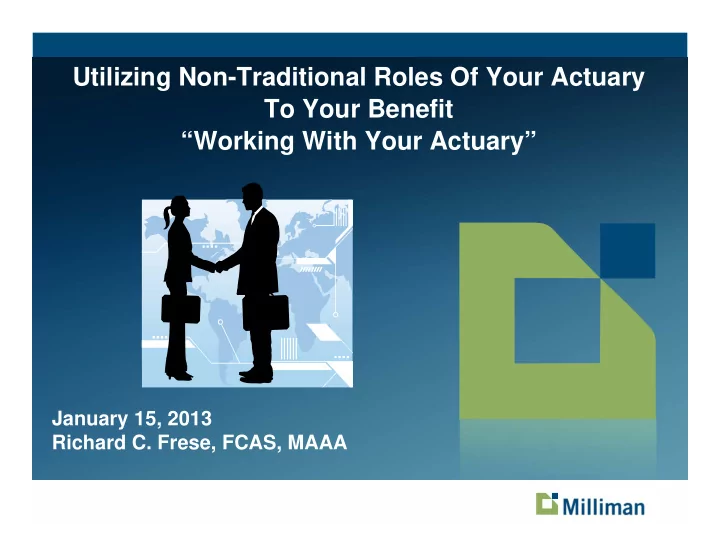 Utilizing Non-Traditional Roles Of Your Actuary To Your Benefit
“Working With Your Actuary”

January 15, 2013
Richard C. Frese, FCAS, MAAA

Milliman